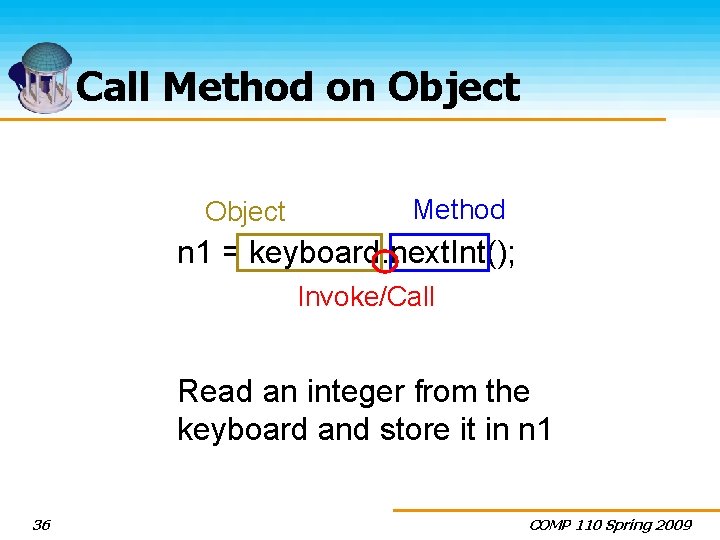 Call Method on Object

Object

Method

n1 = keyboard.nextInt();

Invoke/Call

Read an integer from the keyboard and store it in n1

36

COMP 110 Spring 2009